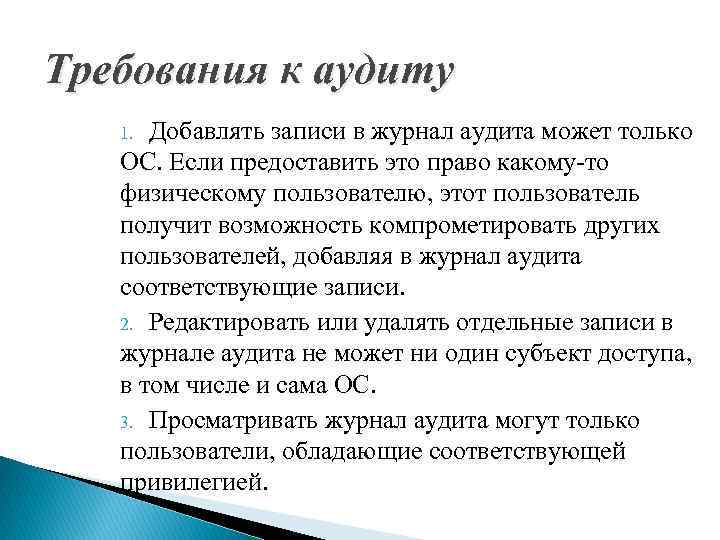 Требования к аудиту

1. Добавлять записи в журнал аудита может только ОС. Если предоставить это право какому-то физическому пользователю, этот пользователь получит возможность компрометировать других пользователей, добавляя в журнал аудита соответствующие записи.

2. Редактировать или удалять отдельные записи в журнале аудита не может ни один субъект доступа, в том числе и сама ОС.

3. Просматривать журнал аудита могут только пользователи, обладающие соответствующей привилегией.